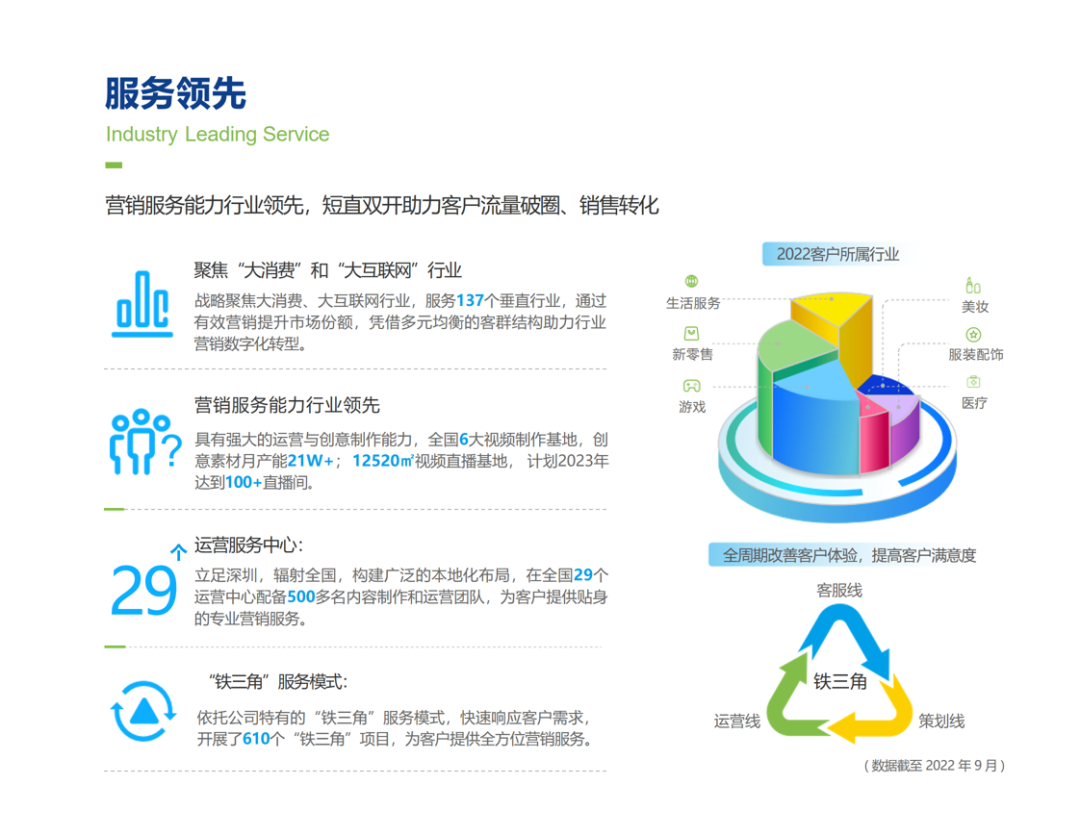 服务领先
Industry Leading Service

营销服务能力行业领先，短直双开助力客户流量破圈、销售转化

聚焦“大消费”和“大互联网”行业
战略聚焦大消费、大互联网行业，服务137个垂直行业，通过有效营销提升市场份额，凭借多元均衡的客群结构助力行业营销数字化转型。

营销服务能力行业领先
具有强大的运营与创意制作能力，全国6大视频制作基地，创意素材月产能21W+；12520㎡视频直播基地，计划2023年达到100+直播间。

29
运营服务中心：
立足深圳，辐射全国，构建广泛的本地化布局，在全国29个运营中心配备500多名内容制作和运营团队，为客户提供贴身的专业营销服务。

“铁三角”服务模式：
依托公司特有的“铁三角”服务模式，快速响应客户需求，开展了610个“铁三角”项目，为客户提供全方位营销服务。

2022客户所属行业
生活服务
新零售
游戏
美妆
服装配饰
医疗

全周期改善客户体验，提高客户满意度
客服线
铁三角
运营线
策划线

（数据截至 2022 年 9 月）